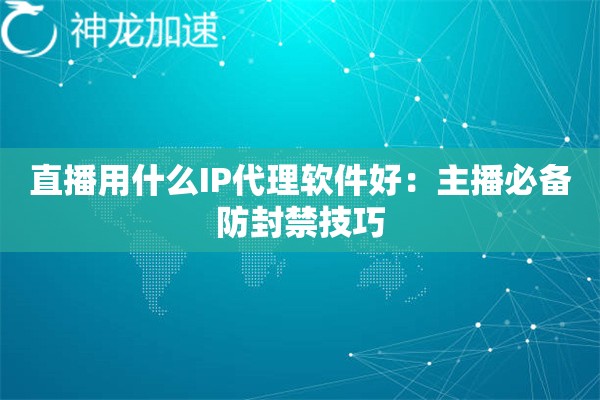 神龙加速

直播用什么IP代理软件好：主播必备防封禁技巧